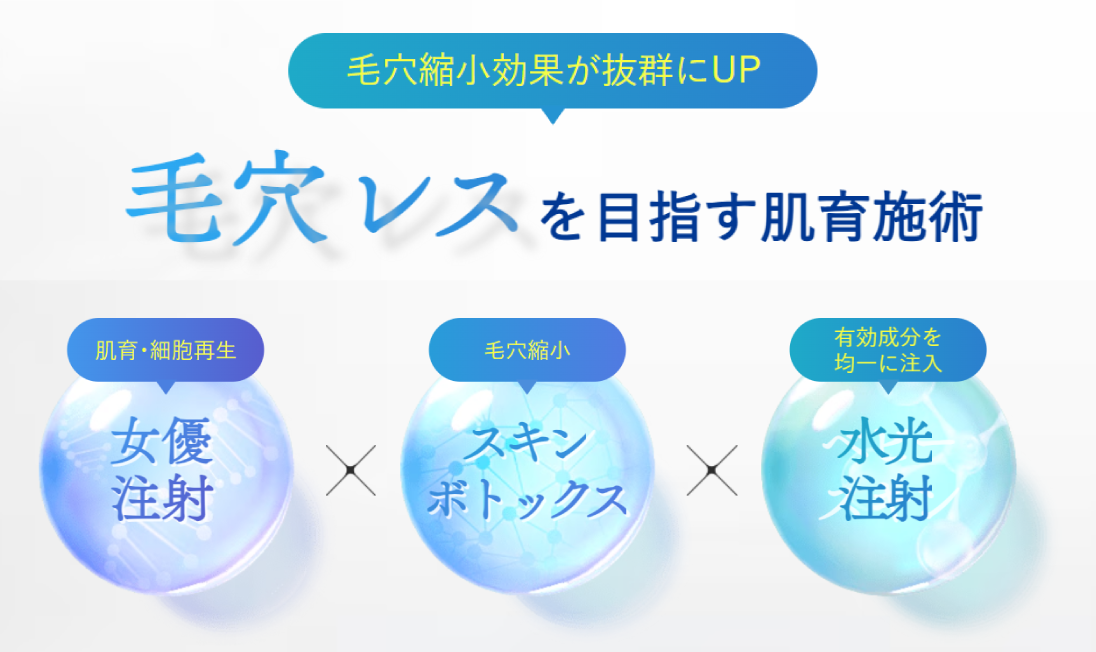 毛穴縮小効果が抜群にUP

毛穴レスを目指す肌育施術

肌育・細胞再生

女優注射

×

毛穴縮小

スキンボトックス

×

有効成分を均一に注入

水光注射